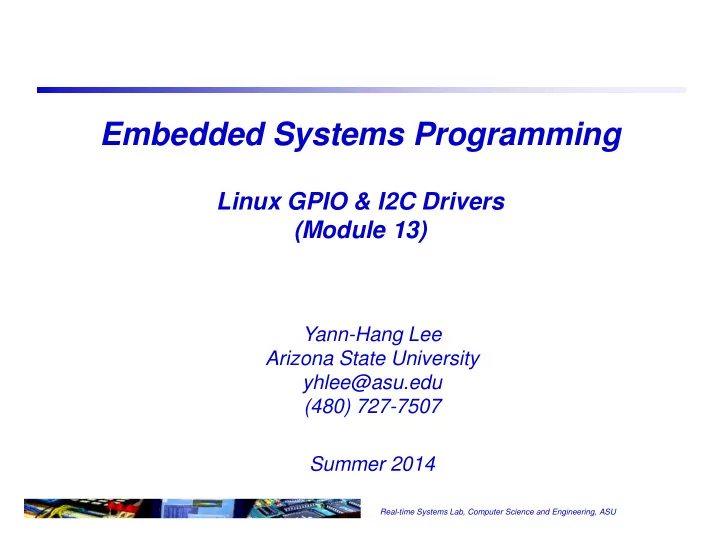 Embedded Systems Programming

Linux GPIO & I2C Drivers
(Module 13)

Yann-Hang Lee
Arizona State University
yhlee@asu.edu
(480) 727-7507

Summer 2014

Real-time Systems Lab, Computer Science and Engineering, ASU